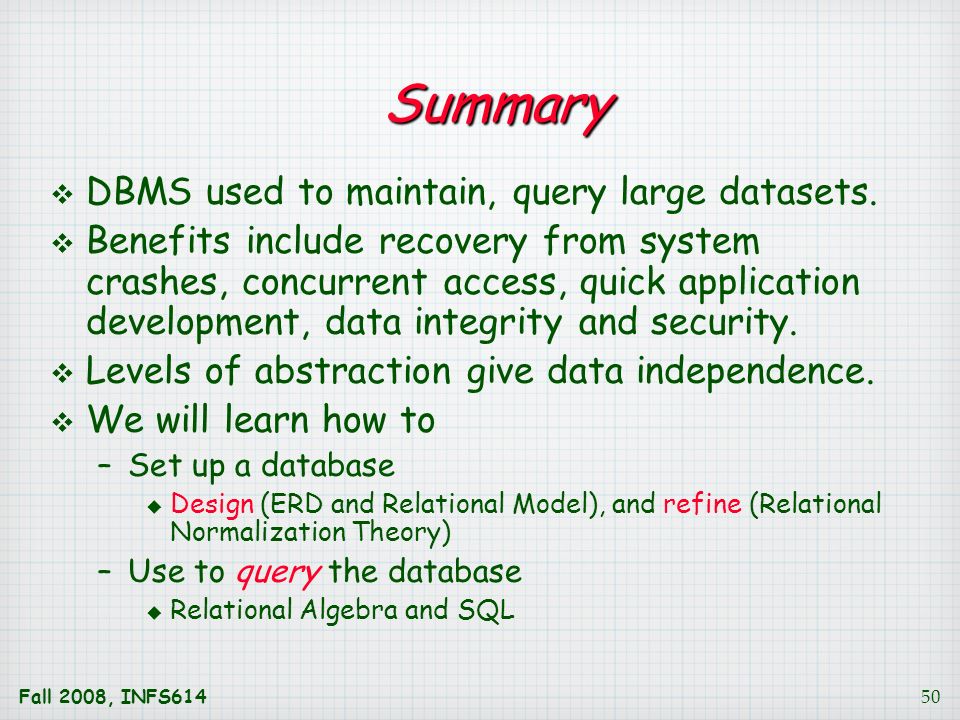 Summary

❖ DBMS used to maintain, query large datasets.
❖ Benefits include recovery from system crashes, concurrent access, quick application development, data integrity and security.
❖ Levels of abstraction give data independence.
❖ We will learn how to
– Set up a database
◆ Design (ERD and Relational Model), and refine (Relational Normalization Theory)
– Use to query the database
◆ Relational Algebra and SQL

Fall 2008, INFS614

50